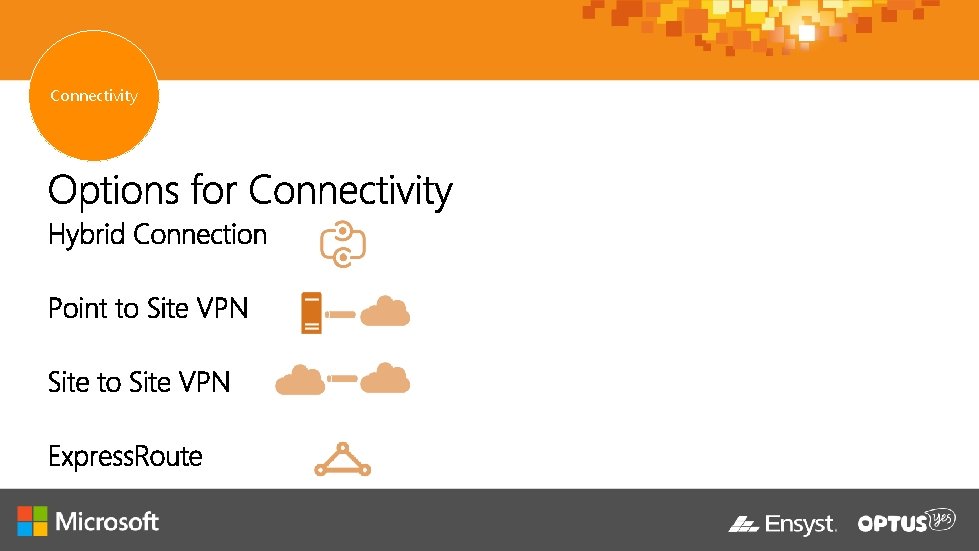 Connectivity

Options for Connectivity

Hybrid Connection

Point to Site VPN

Site to Site VPN

ExpressRoute

Microsoft

Ensyst.

OPTUS yes